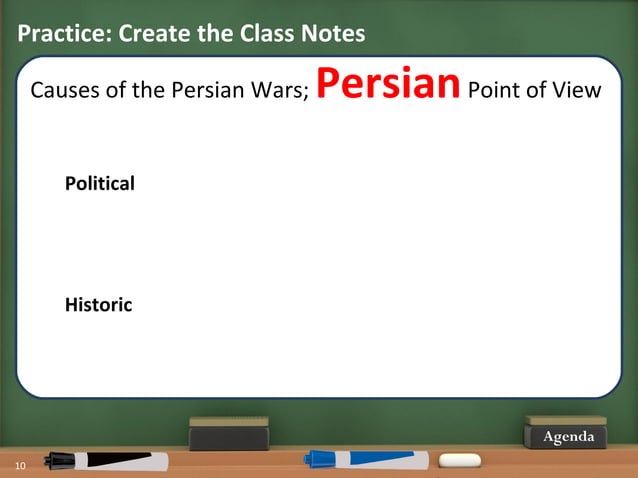 Practice: Create the Class Notes

Causes of the Persian Wars; Persian Point of View

Political

Historic

Agenda

10